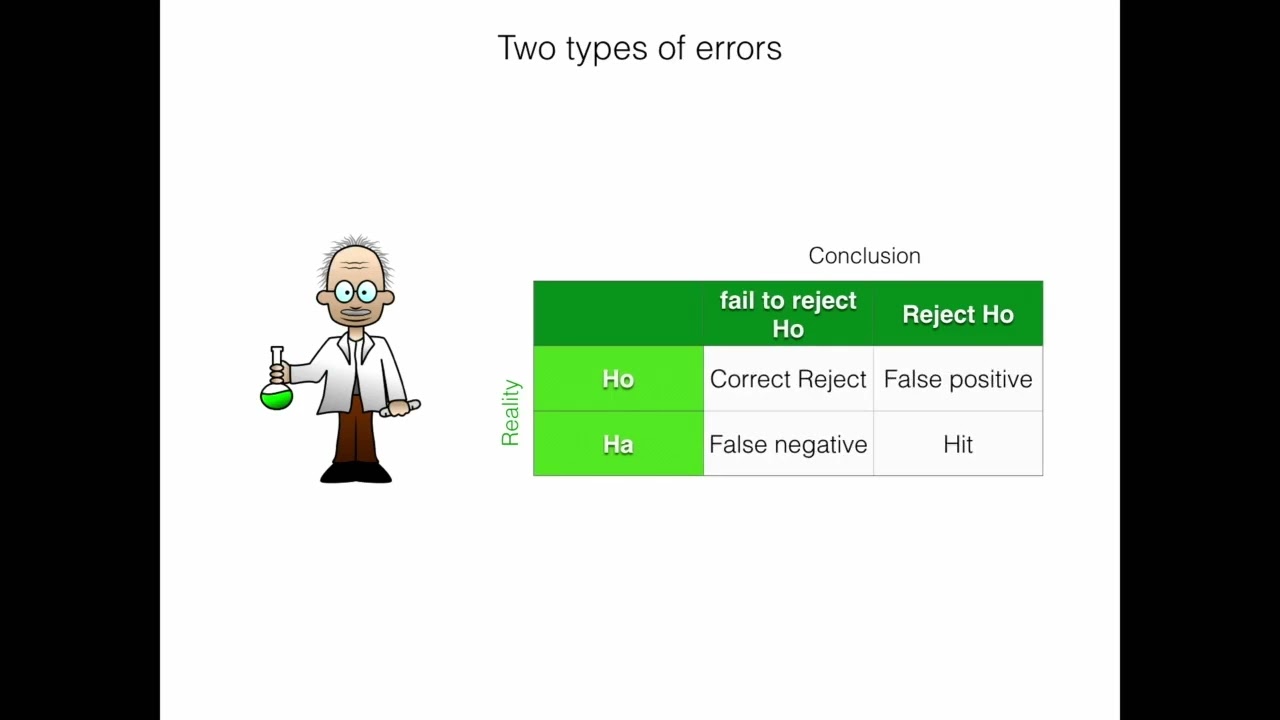 Two types of errors

Conclusion

Reality

| | fail to reject Ho | Reject Ho |
|---|---|---|
| Ho | Correct Reject | False positive |
| Ha | False negative | Hit |